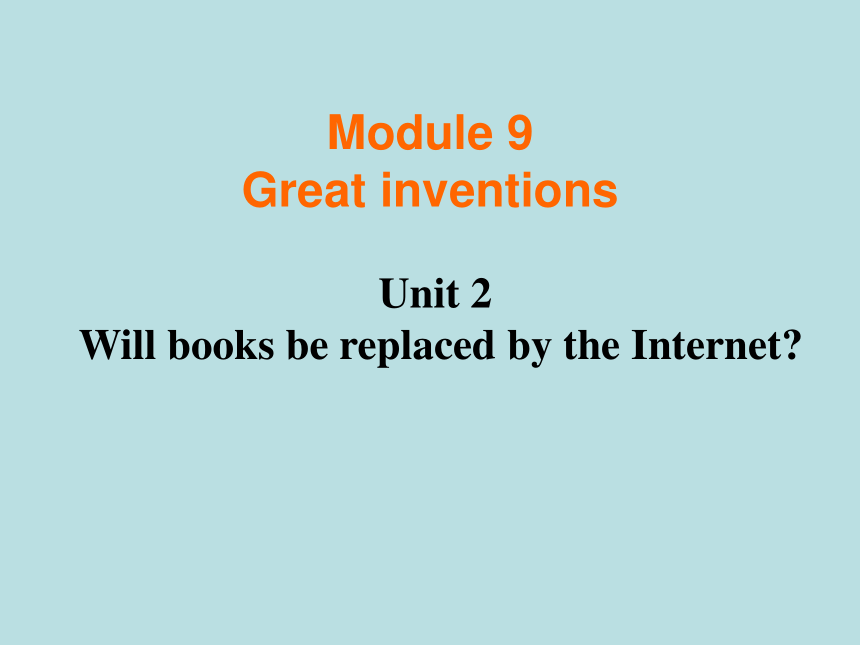 Module 9
Great inventions

Unit 2
Will books be replaced by the Internet?